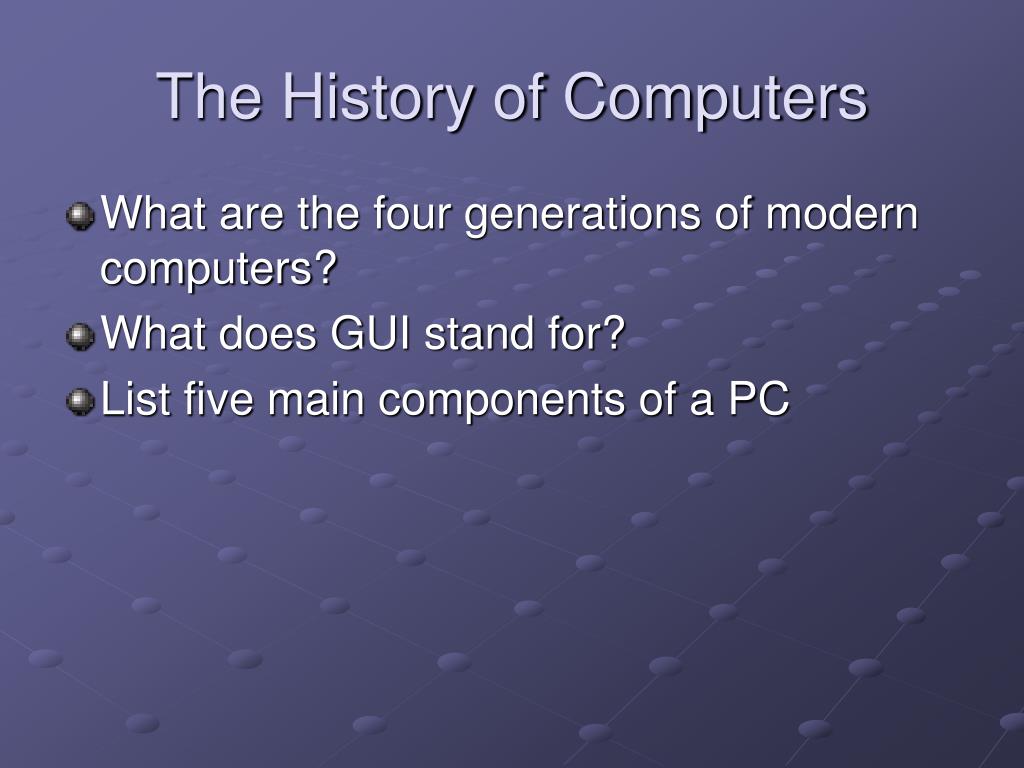 The History of Computers

What are the four generations of modern computers?

What does GUI stand for?

List five main components of a PC